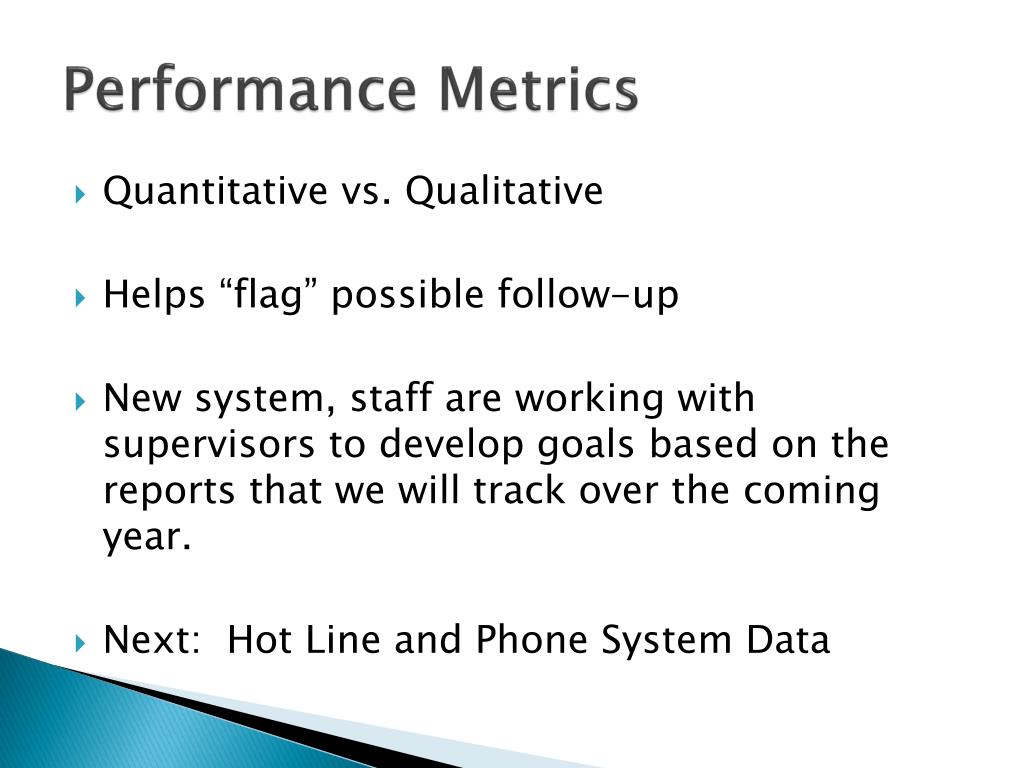 Performance Metrics

Quantitative vs. Qualitative

Helps “flag” possible follow-up

New system, staff are working with supervisors to develop goals based on the reports that we will track over the coming year.

Next:  Hot Line and Phone System Data